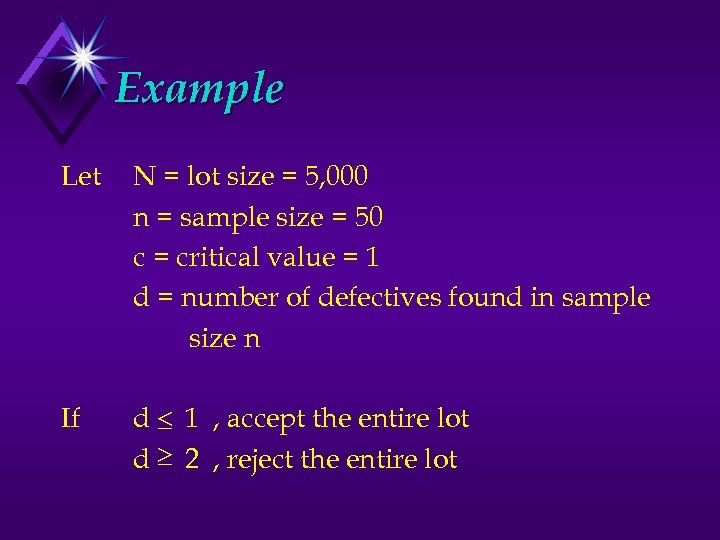 Example

Let N = lot size = 5,000
n = sample size = 50
c = critical value = 1
d = number of defectives found in sample size n

If $d \leq 1$ , accept the entire lot
$d \geq 2$ , reject the entire lot